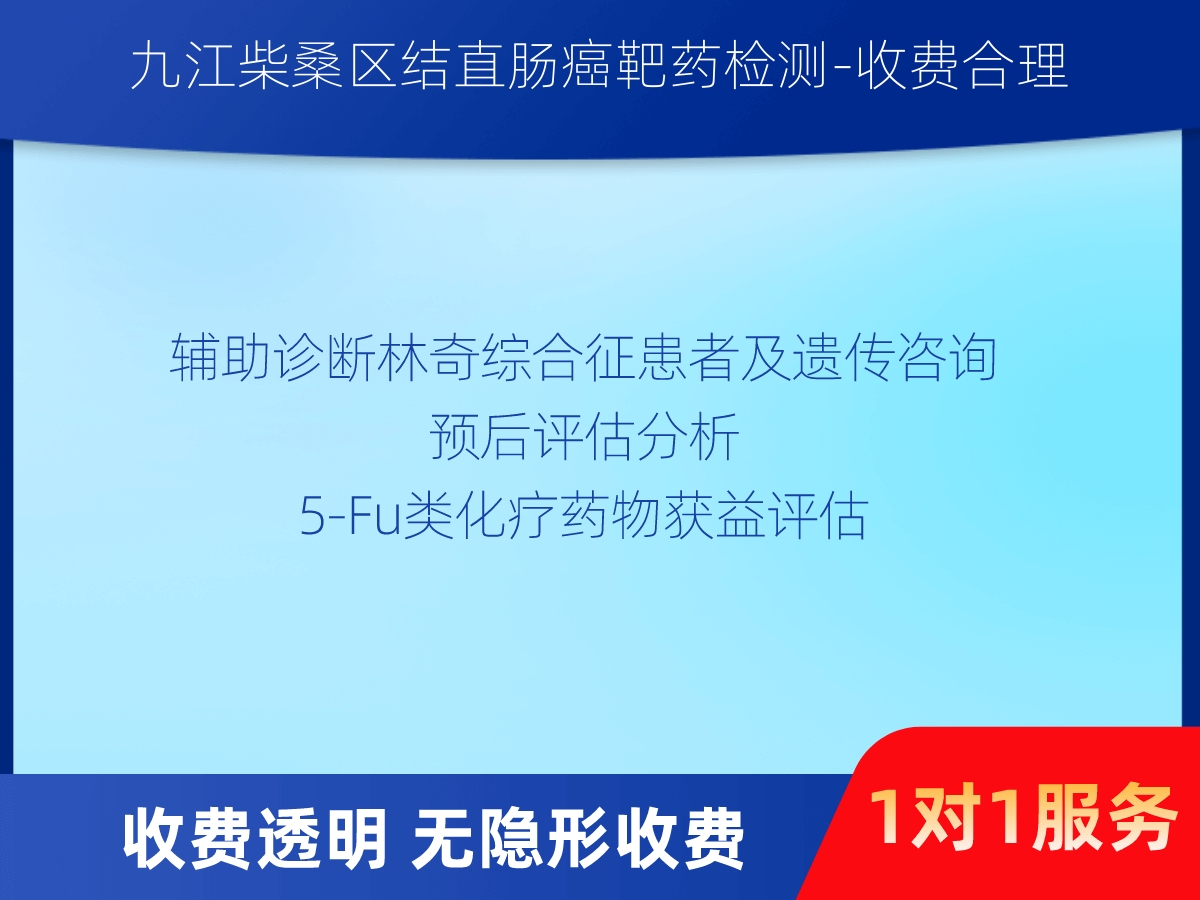 九江柴桑区结直肠癌靶药检测-收费合理

辅助诊断林奇综合征患者及遗传咨询
预后评估分析
5-Fu类化疗药物获益评估

收费透明 无隐形收费

1对1服务